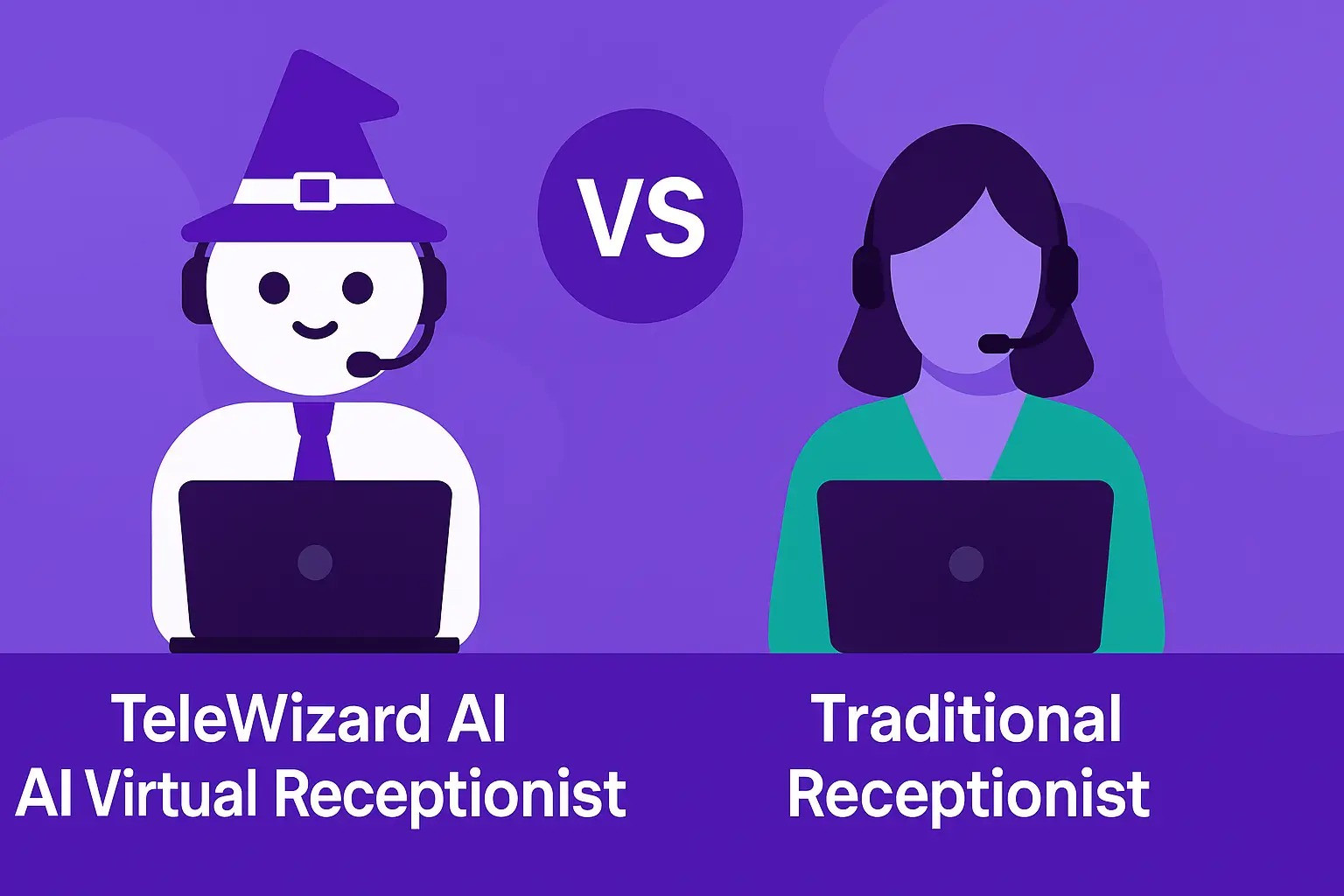 VS

TeleWizard AI
AI Virtual Receptionist

Traditional
Receptionist